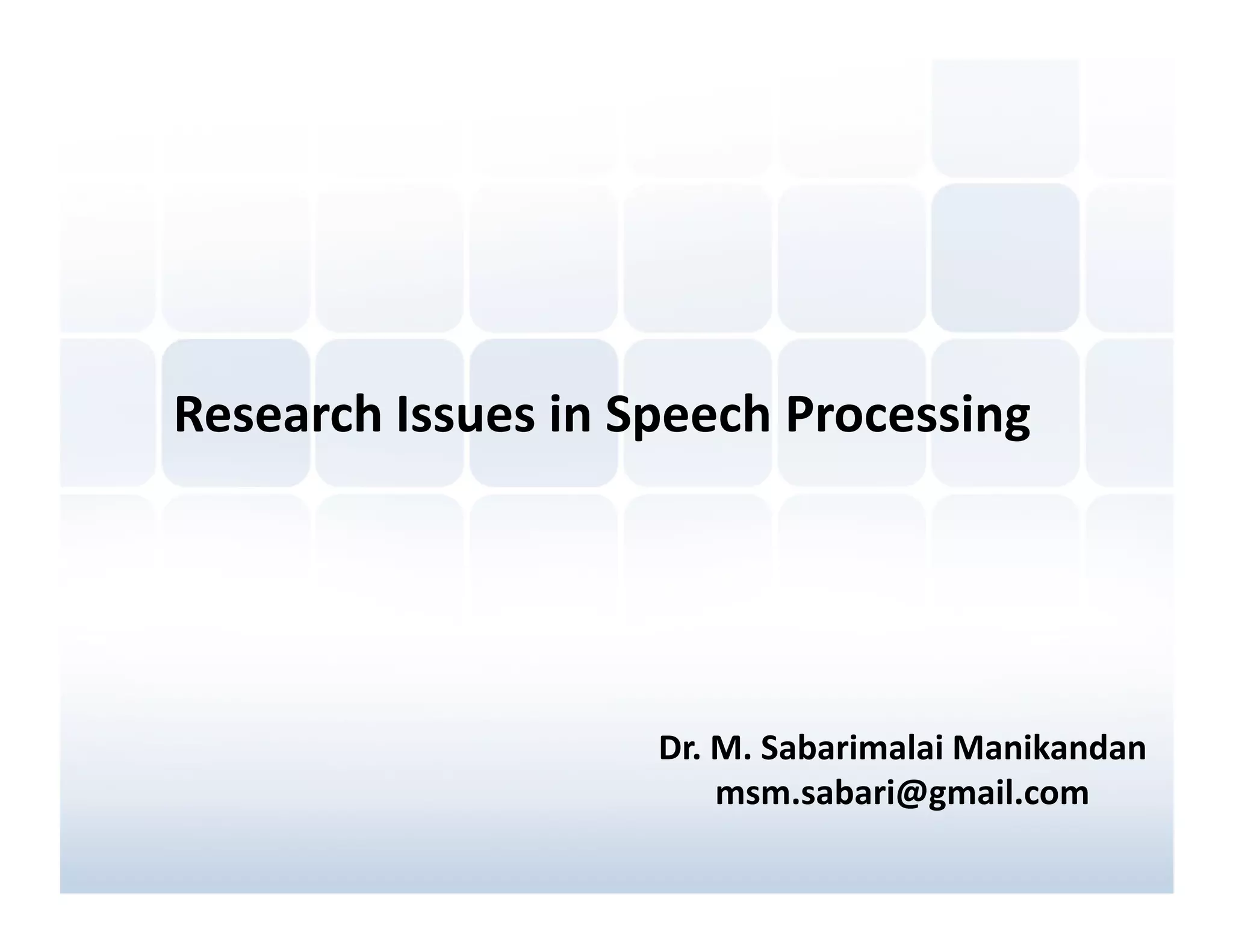 Research Issues in Speech Processing

Dr. M. Sabarimalai Manikandan
msm.sabari@gmail.com